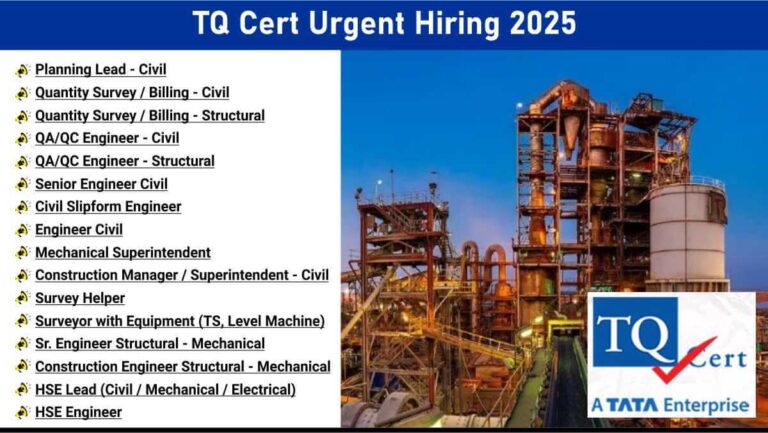 TQ Cert Urgent Hiring 2025

Planning Lead - Civil
Quantity Survey / Billing - Civil
Quantity Survey / Billing - Structural
QA/QC Engineer - Civil
QA/QC Engineer - Structural
Senior Engineer Civil
Civil Slipform Engineer
Engineer Civil
Mechanical Superintendent
Construction Manager / Superintendent - Civil
Survey Helper
Surveyor with Equipment (TS, Level Machine)
Sr. Engineer Structural - Mechanical
Construction Engineer Structural - Mechanical
HSE Lead (Civil / Mechanical / Electrical)
HSE Engineer

TQ Cert
A TATA Enterprise